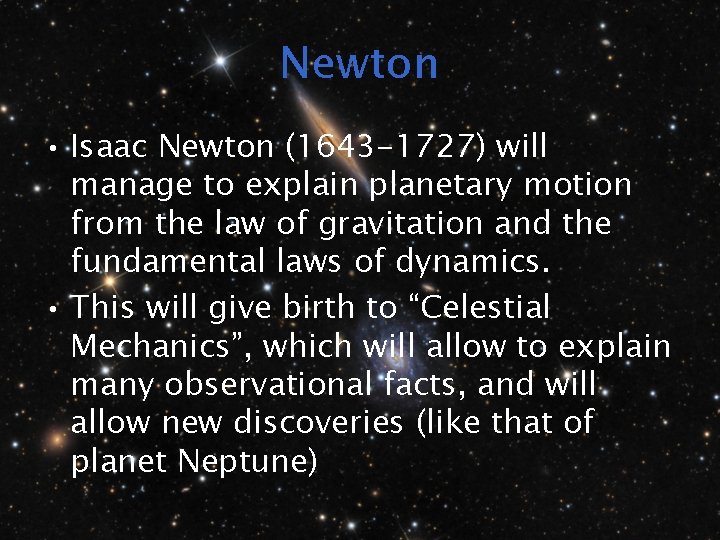 Newton

• Isaac Newton (1643–1727) will manage to explain planetary motion from the law of gravitation and the fundamental laws of dynamics.

• This will give birth to “Celestial Mechanics”, which will allow to explain many observational facts, and will allow new discoveries (like that of planet Neptune)